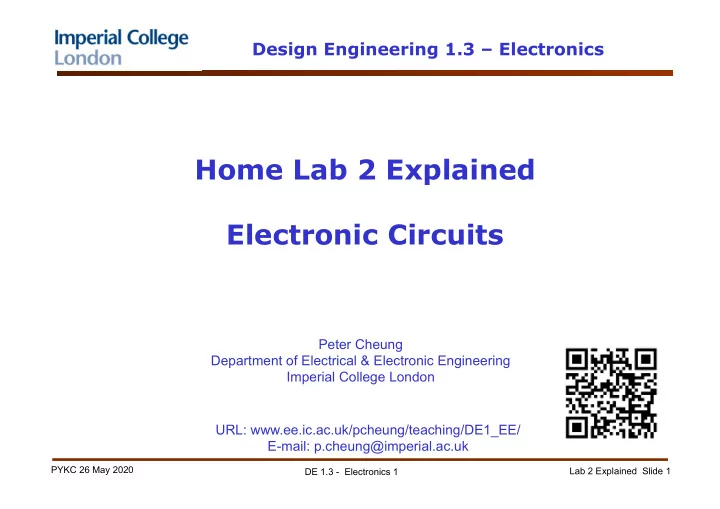 Imperial College London

Design Engineering 1.3 – Electronics

Home Lab 2 Explained

Electronic Circuits

Peter Cheung
Department of Electrical & Electronic Engineering
Imperial College London

URL: www.ee.ic.ac.uk/pcheung/teaching/DE1_EE/
E-mail: p.cheung@imperial.ac.uk

PYKC 26 May 2020

DE 1.3 - Electronics 1

Lab 2 Explained Slide 1